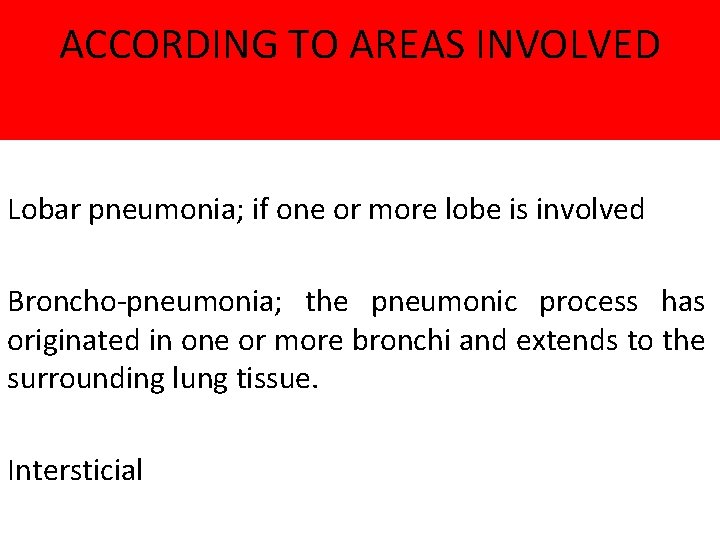 ACCORDING TO AREAS INVOLVED

Lobar pneumonia; if one or more lobe is involved

Broncho-pneumonia; the pneumonic process has originated in one or more bronchi and extends to the surrounding lung tissue.

Intersticial